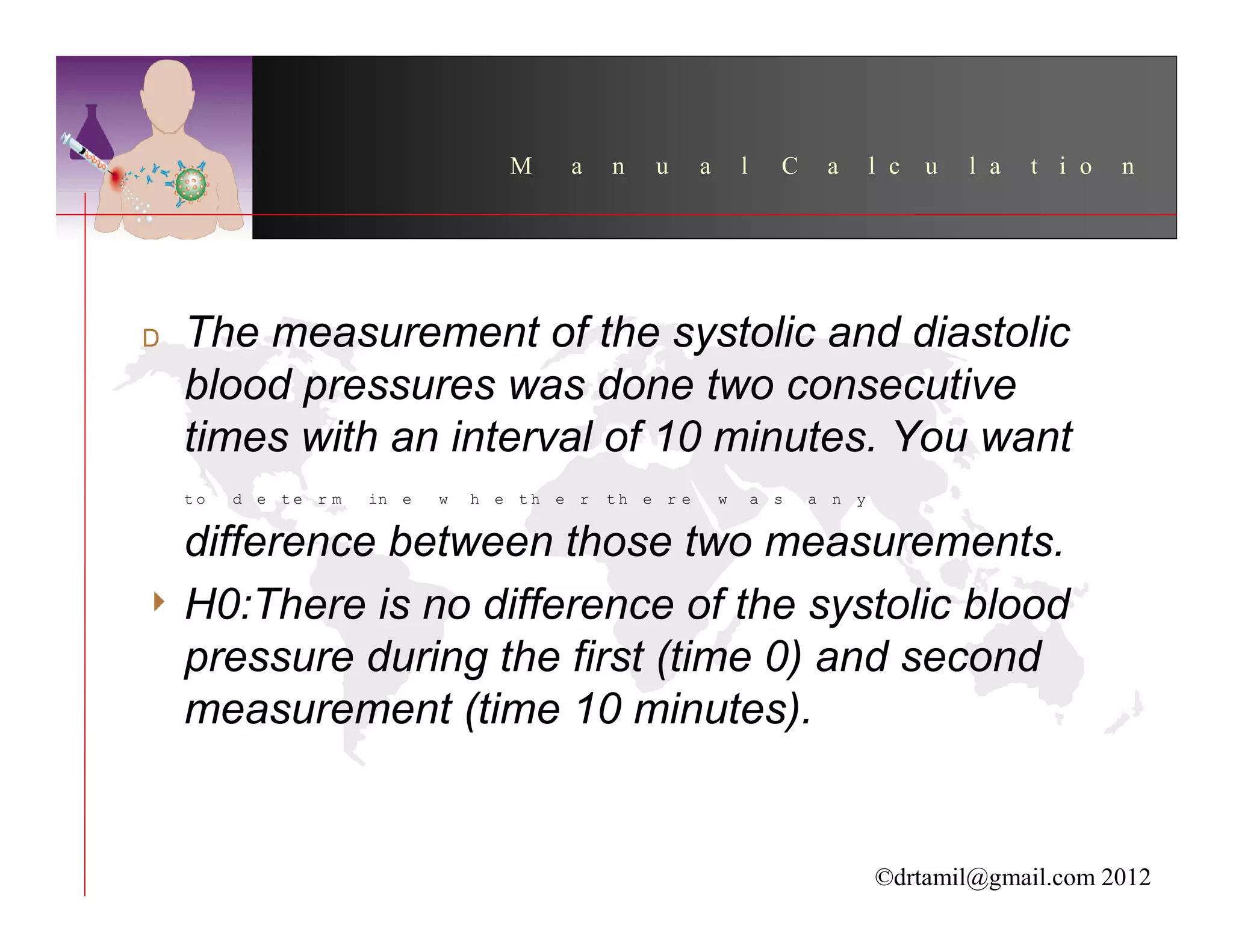 Manual Calculation

D The measurement of the systolic and diastolic blood pressures was done two consecutive times with an interval of 10 minutes. You want to determine whether there was any difference between those two measurements.

H0:There is no difference of the systolic blood pressure during the first (time 0) and second measurement (time 10 minutes).

©drtamil@gmail.com 2012